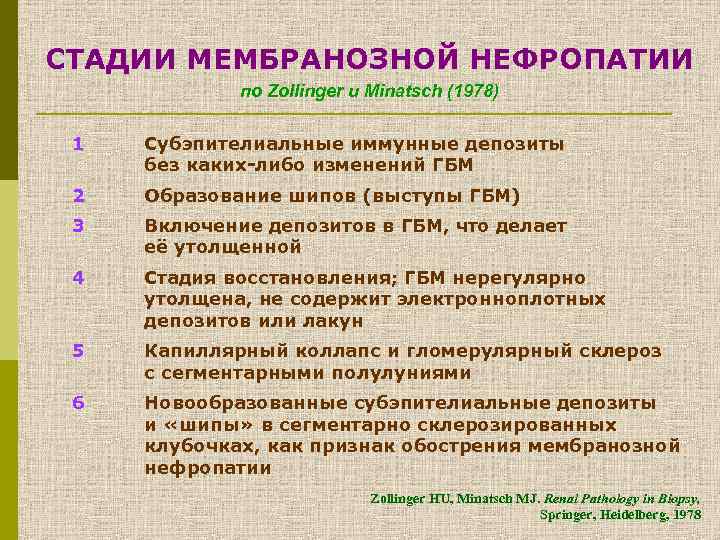 СТАДИИ МЕМБРАНОЗНОЙ НЕФРОПАТИИ
по Zollinger и Minatsch (1978)

1 Субэпителиальные иммунные депозиты без каких-либо изменений ГБМ

2 Образование шипов (выступы ГБМ)

3 Включение депозитов в ГБМ, что делает её утолщенной

4 Стадия восстановления; ГБМ нерегулярно утолщена, не содержит электронноплотных депозитов или лакун

5 Капиллярный коллапс и гломерулярный склероз с сегментарными полулуниями

6 Новообразованные субэпителиальные депозиты и «шипы» в сегментарно склерозированных клубочках, как признак обострения мембранозной нефропатии

Zollinger HU, Minatsch MJ. Renal Pathology in Biopsy, Springer, Heidelberg, 1978